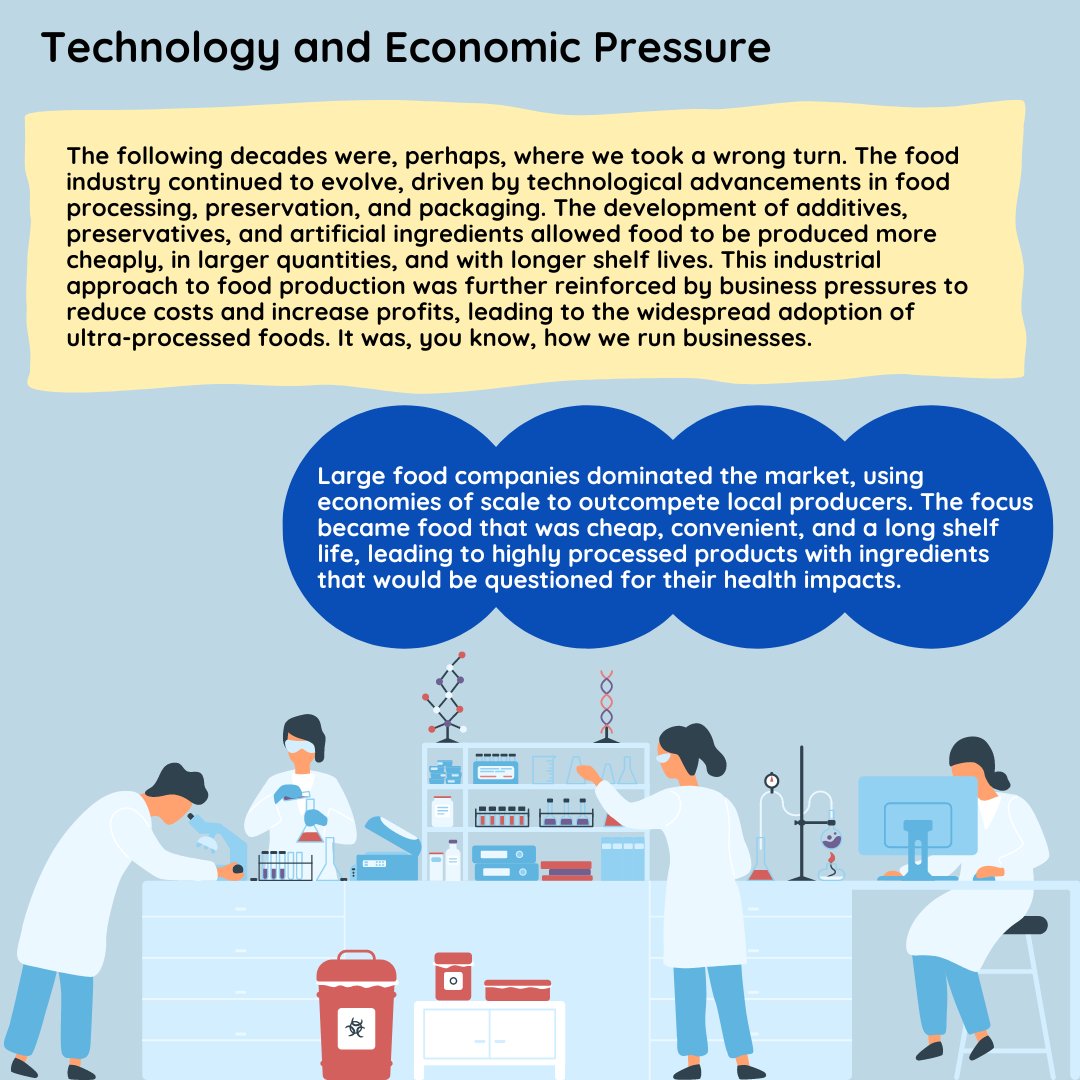 Technology and Economic Pressure

The following decades were, perhaps, where we took a wrong turn. The food industry continued to evolve, driven by technological advancements in food processing, preservation, and packaging. The development of additives, preservatives, and artificial ingredients allowed food to be produced more cheaply, in larger quantities, and with longer shelf lives. This industrial approach to food production was further reinforced by business pressures to reduce costs and increase profits, leading to the widespread adoption of ultra-processed foods. It was, you know, how we run businesses.

Large food companies dominated the market, using economies of scale to outcompete local producers. The focus became food that was cheap, convenient, and a long shelf life, leading to highly processed products with ingredients that would be questioned for their health impacts.